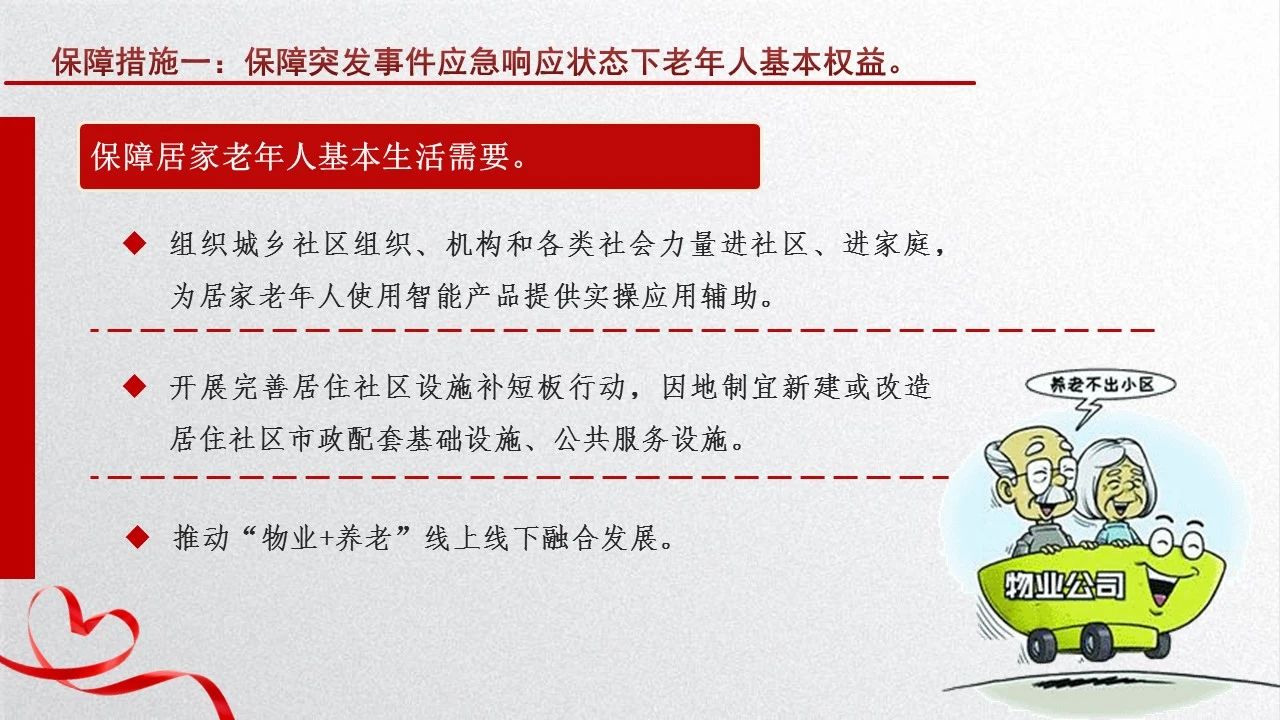 保障措施一：保障突发事件应急响应状态下老年人基本权益。

保障居家老年人基本生活需要。

◆ 组织城乡社区组织、机构和各类社会力量进社区、进家庭，为居家老年人使用智能产品提供实操应用辅助。

◆ 开展完善居住社区设施补短板行动，因地制宜新建或改造居住社区市政配套基础设施、公共服务设施。

◆ 推动“物业+养老”线上线下融合发展。

养老不出小区

物业公司